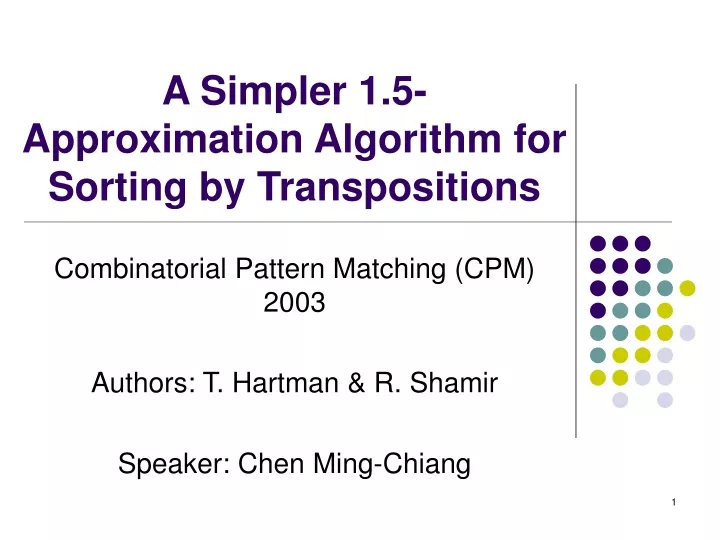 A Simpler 1.5-Approximation Algorithm for Sorting by Transpositions

Combinatorial Pattern Matching (CPM) 2003

Authors: T. Hartman & R. Shamir

Speaker: Chen Ming-Chiang

1